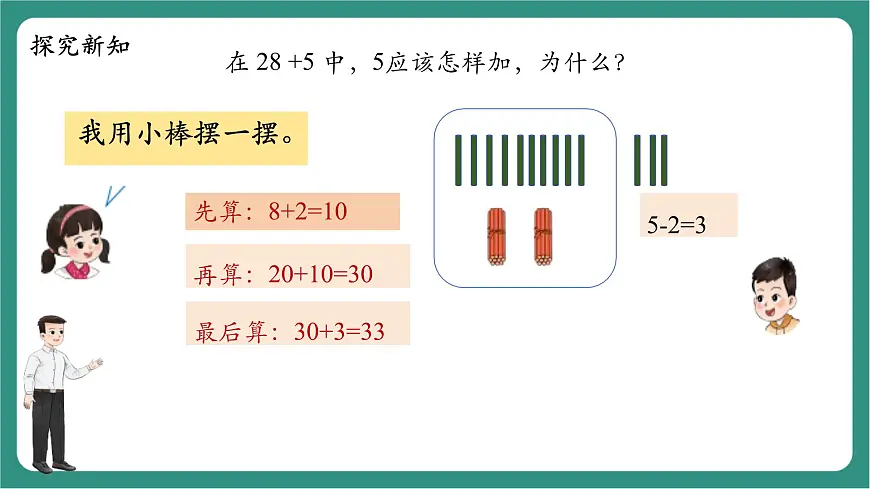 探究新知

在 28 +5 中，5应该怎样加，为什么？

我用小棒摆一摆。

先算：8+2=10

再算：20+10=30

最后算：30+3=33

5-2=3